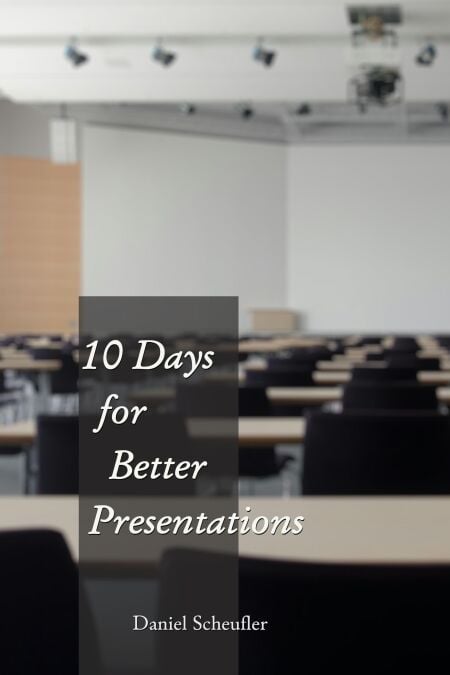 10 Days
for
Better
Presentations

Daniel Scheufler